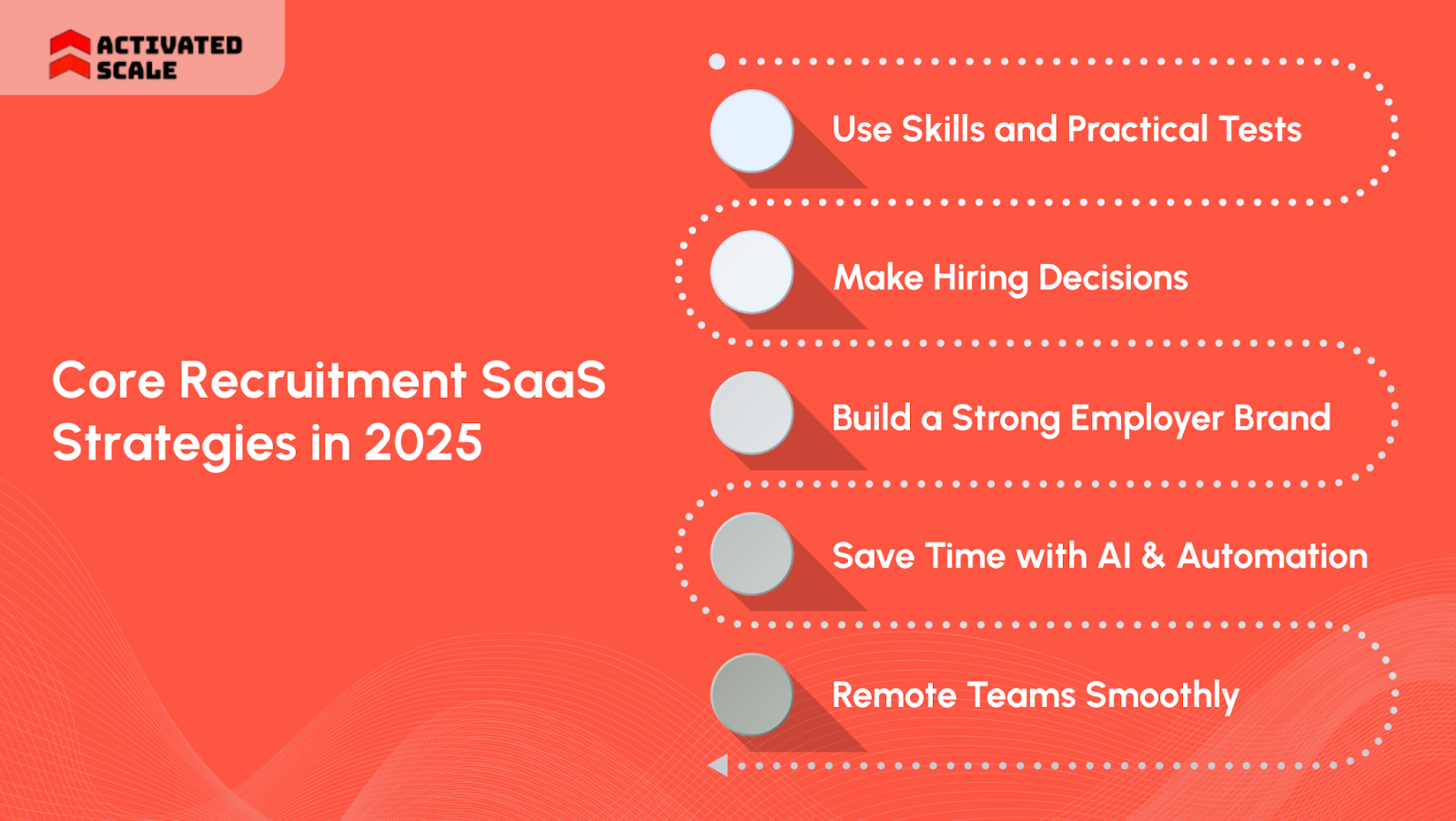 ACTIVATED SCALE

Core Recruitment SaaS Strategies in 2025

Use Skills and Practical Tests

Make Hiring Decisions

Build a Strong Employer Brand

Save Time with AI & Automation

Remote Teams Smoothly